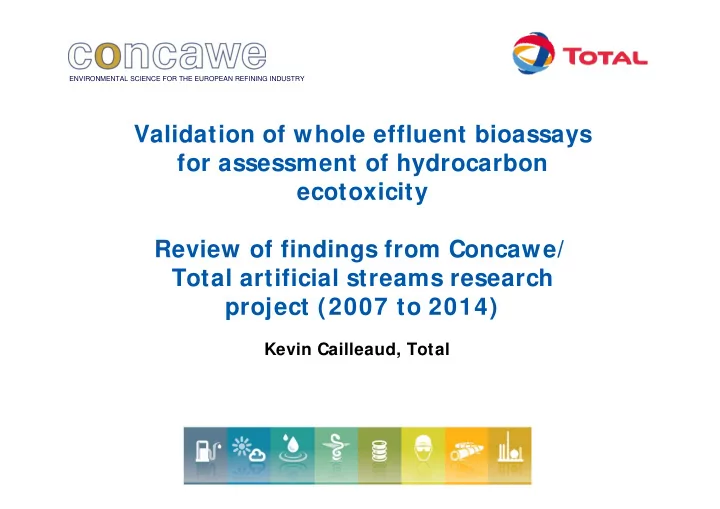 concawe
ENVIRONMENTAL SCIENCE FOR THE EUROPEAN REFINING INDUSTRY

TOTAL

Validation of whole effluent bioassays for assessment of hydrocarbon ecotoxicity

Review of findings from Concawe/ Total artificial streams research project (2007 to 2014)

Kevin Cailleaud, Total